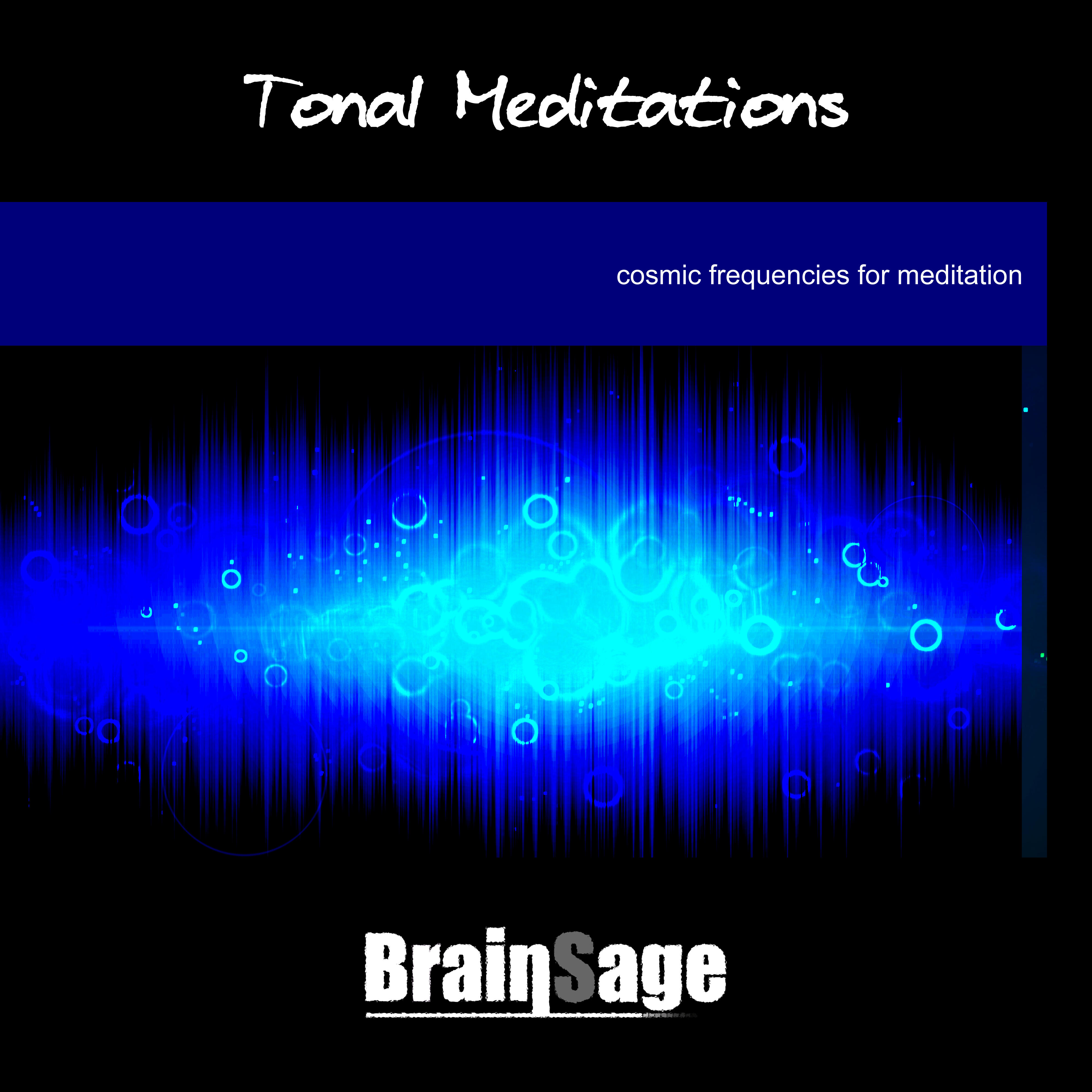 Tonal Meditations

cosmic frequencies for meditation

BrainSage